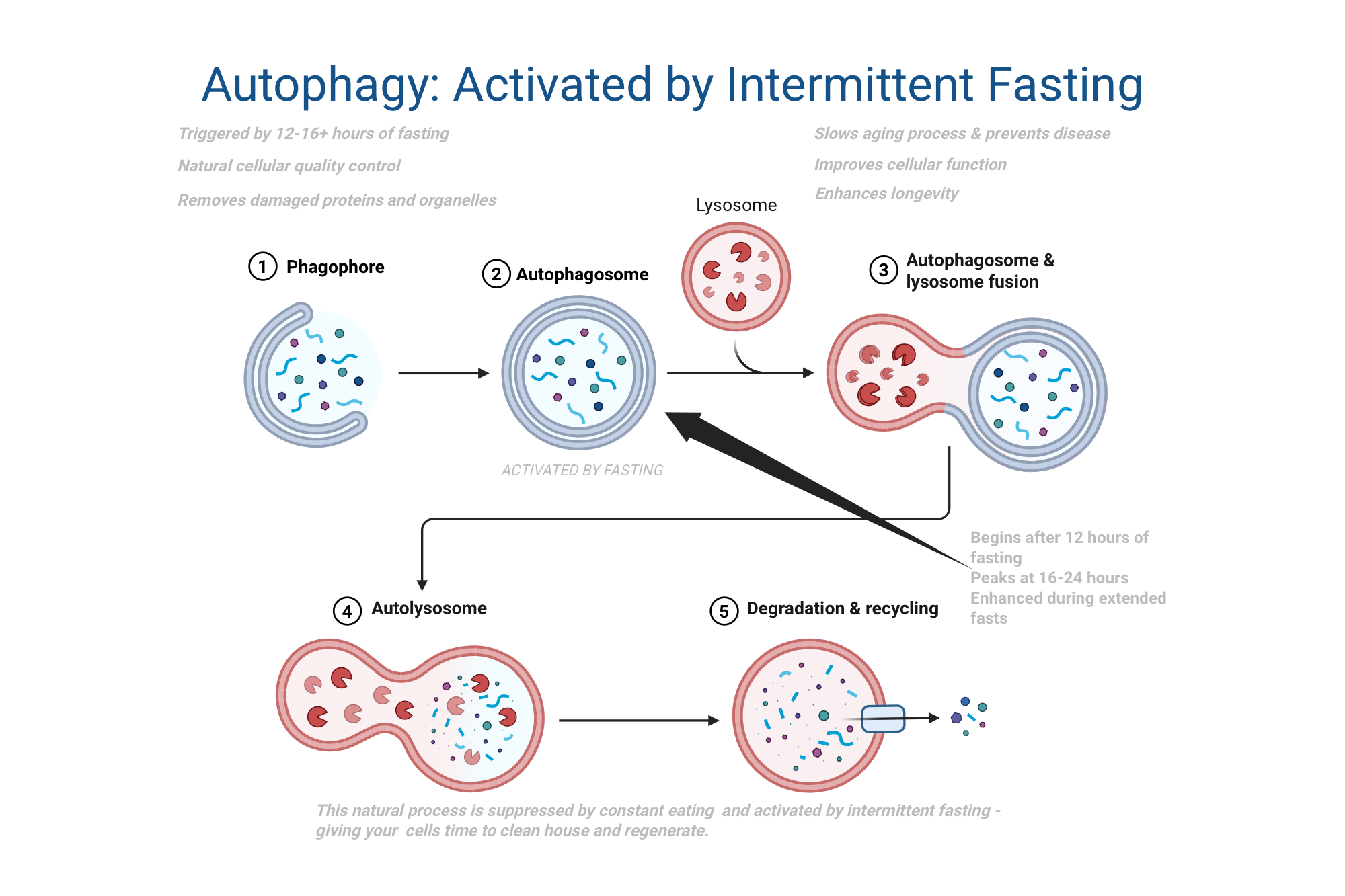 Autophagy: Activated by Intermittent Fasting

Triggered by 12-16+ hours of fasting

Natural cellular quality control

Removes damaged proteins and organelles

Slows aging process & prevents disease

Improves cellular function

Enhances longevity

Lysosome

1 Phagophore

2 Autophagosome

3 Autophagosome & lysosome fusion

ACTIVATED BY FASTING

Begins after 12 hours of fasting
Peaks at 16-24 hours
Enhanced during extended fasts

4 Autolysosome

5 Degradation & recycling

This natural process is suppressed by constant eating and activated by intermittent fasting - giving your cells time to clean house and regenerate.